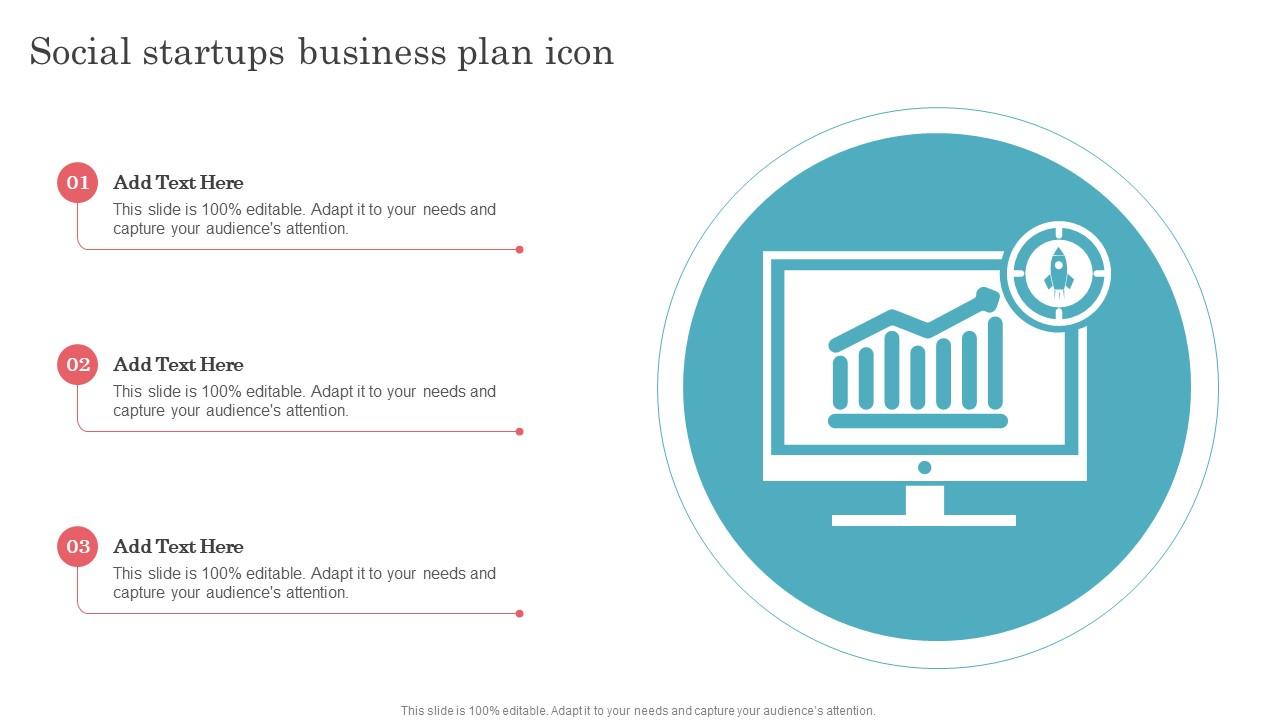 Social startups business plan icon

01
Add Text Here
This slide is 100% editable. Adapt it to your needs and capture your audience's attention.

02
Add Text Here
This slide is 100% editable. Adapt it to your needs and capture your audience's attention.

03
Add Text Here
This slide is 100% editable. Adapt it to your needs and capture your audience's attention.

This slide is 100% editable. Adapt it to your needs and capture your audience's attention.